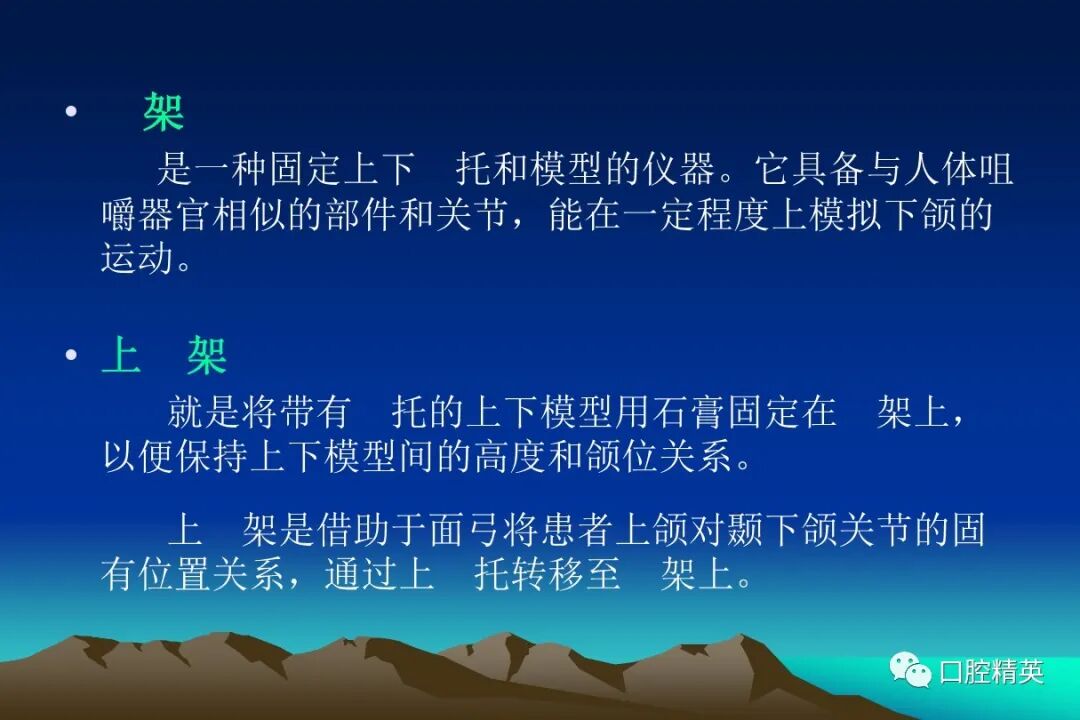 • 架

是一种固定上下 托和模型的仪器。它具备与人体咀嚼器官相似的部件和关节，能在一定程度上模拟下颌的运动。

• 上 架

就是将带有 托的上下模型用石膏固定在 架上，以便保持上下模型间的高度和颌位关系。

上 架是借助于面弓将患者上颌对颞下颌关节的固有位置关系，通过上 托转移至 架上。

口腔精英